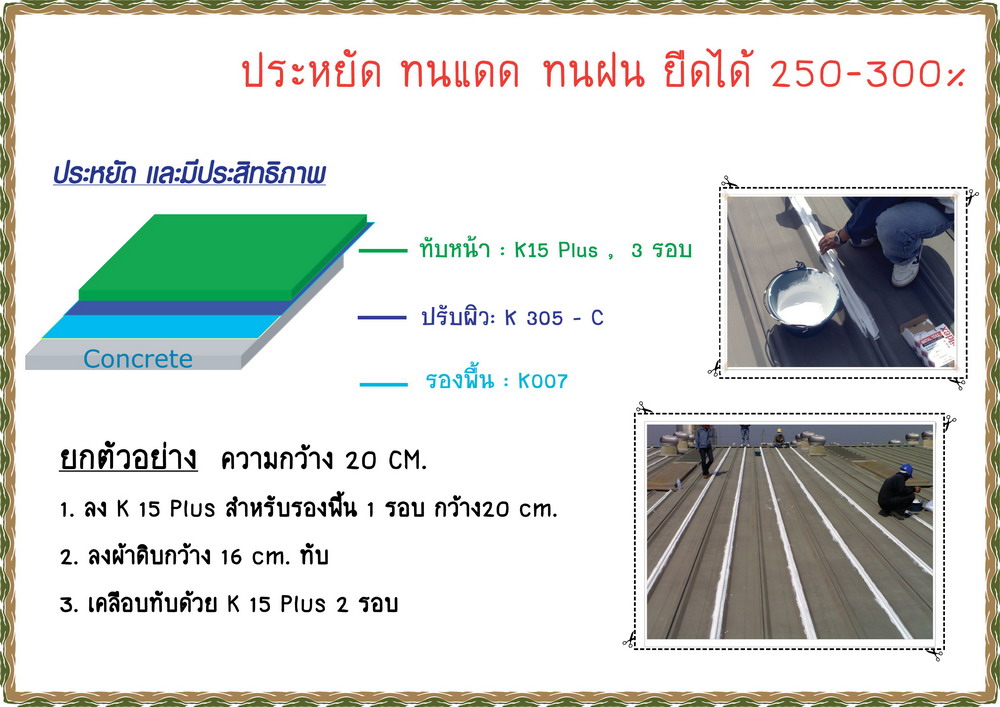 ประหยัด ทนแดด ทนฝน ยืดได้ 250-300%

ประหยัด และมีประสิทธิภาพ

Concrete

ทับหน้า : K15 Plus , 3 รอบ

ปรับผิว: K 305 - C

รองพื้น : K007

ยกตัวอย่าง ความกว้าง 20 CM.

1. ลง K 15 Plus สำหรับรองพื้น 1 รอบ กว้าง20 cm.

2. ลงผ้าดิบกว้าง 16 cm. ทับ

3. เคลือบทับด้วย K 15 Plus 2 รอบ